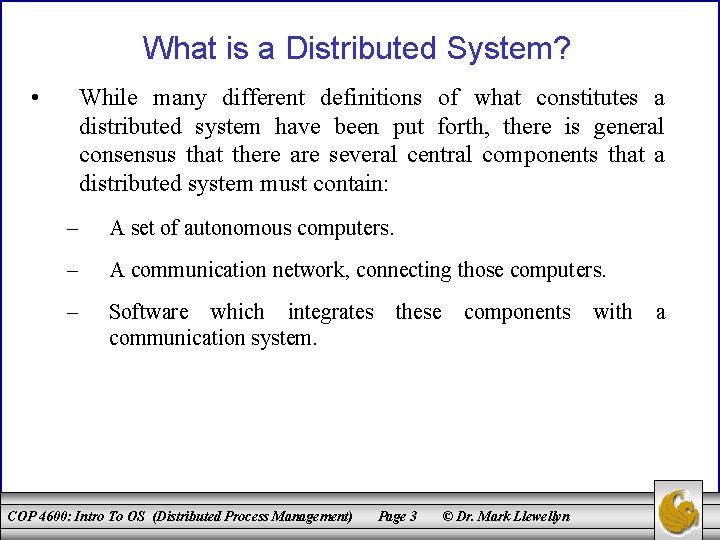 What is a Distributed System?

• While many different definitions of what constitutes a distributed system have been put forth, there is general consensus that there are several central components that a distributed system must contain:

– A set of autonomous computers.

– A communication network, connecting those computers.

– Software which integrates these components with a communication system.

COP 4600: Intro To OS (Distributed Process Management) Page 3 © Dr. Mark Llewellyn